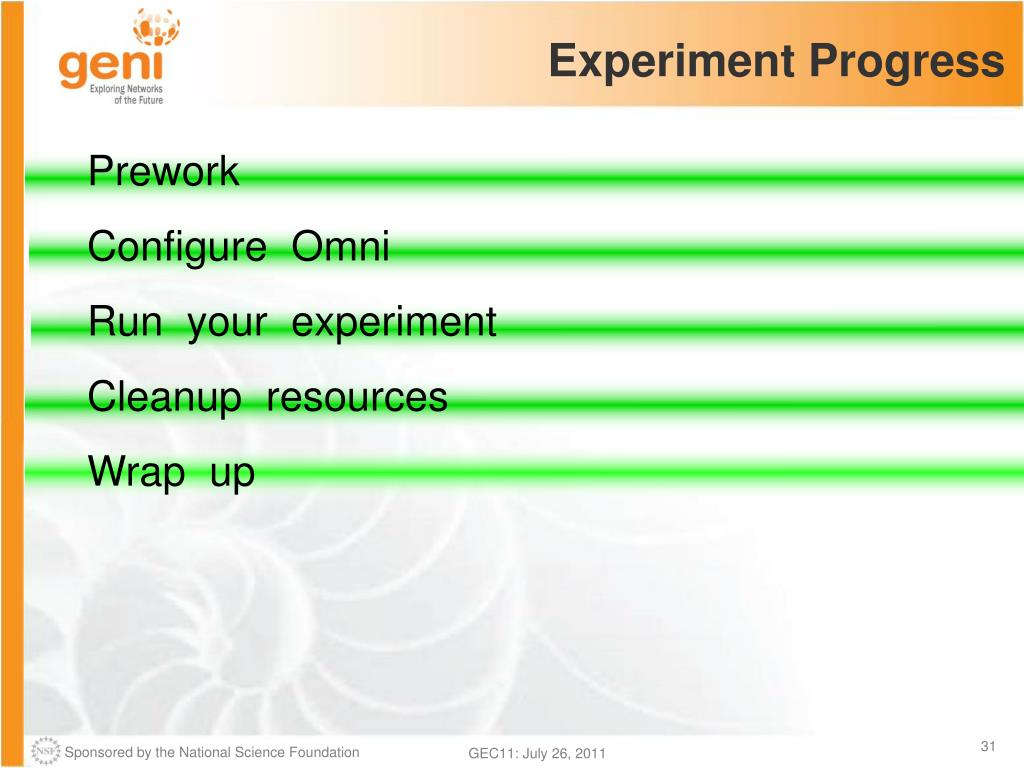 geni
Exploring Networks of the Future

Experiment Progress

Prework

Configure Omni

Run your experiment

Cleanup resources

Wrap up

NSF Sponsored by the National Science Foundation

GEC11: July 26, 2011

31